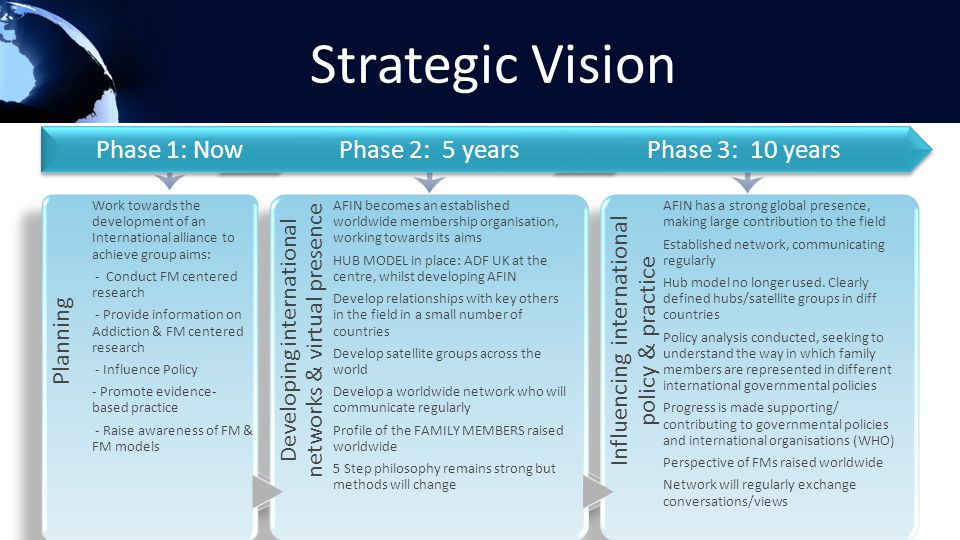 Strategic Vision

Phase 1: Now

Phase 2: 5 years

Phase 3: 10 years

Planning

Work towards the development of an International alliance to achieve group aims:

- Conduct FM centered research

- Provide information on Addiction & FM centered research

- Influence Policy

- Promote evidence-based practice

- Raise awareness of FM & FM models

Developing international networks & virtual presence

AFIN becomes an established worldwide membership organisation, working towards its aims

HUB MODEL in place: ADF UK at the centre, whilst developing AFIN

Develop relationships with key others in the field in a small number of countries

Develop satellite groups across the world

Develop a worldwide network who will communicate regularly

Profile of the FAMILY MEMBERS raised worldwide

5 Step philosophy remains strong but methods will change

Influencing international policy & practice

AFIN has a strong global presence, making large contribution to the field

Established network, communicating regularly

Hub model no longer used. Clearly defined hubs/satellite groups in diff countries

Policy analysis conducted, seeking to understand the way in which family members are represented in different international governmental policies

Progress is made supporting/ contributing to governmental policies and international organisations (WHO)

Perspective of FMs raised worldwide

Network will regularly exchange conversations/views